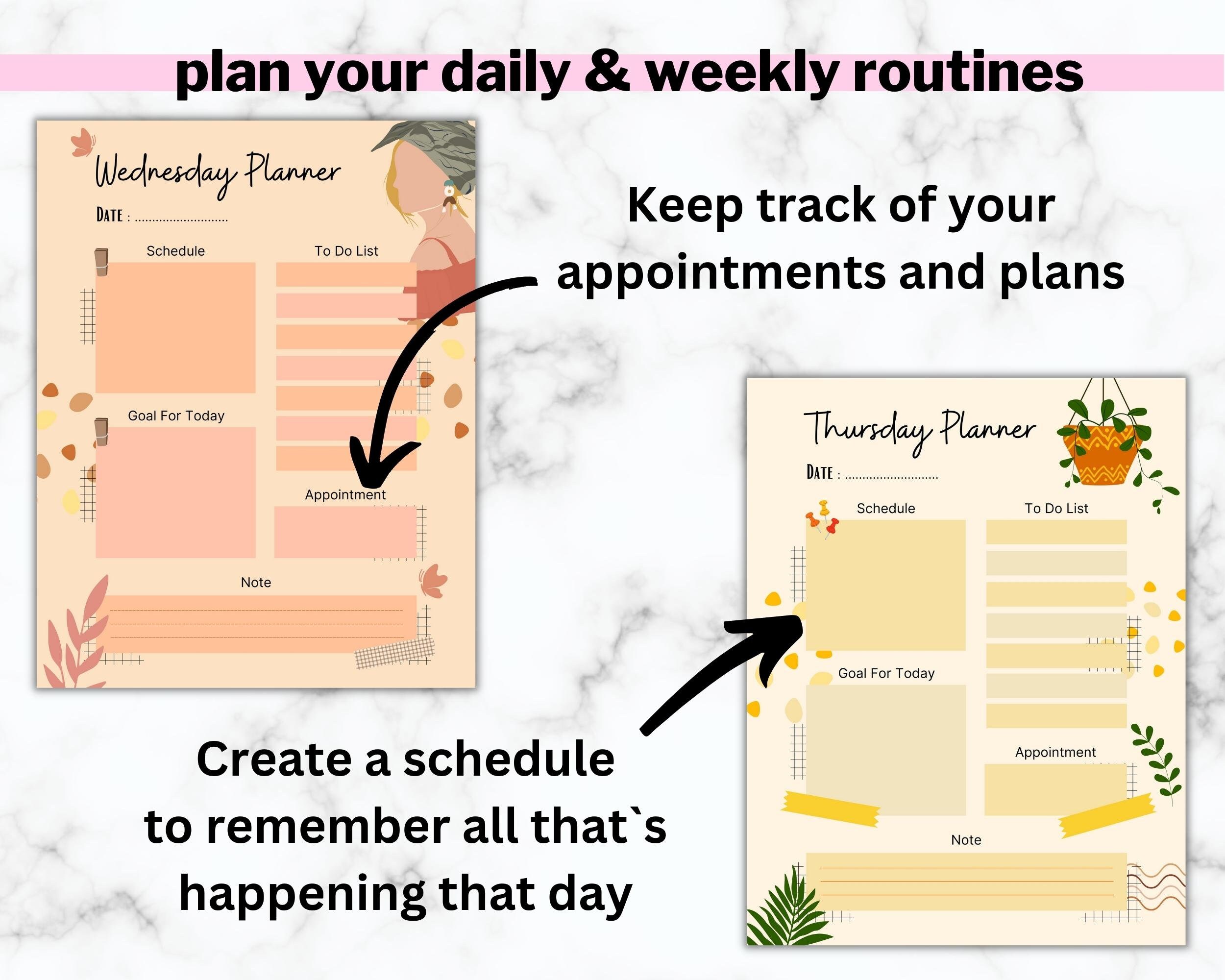 plan your daily & weekly routines

Wednesday Planner

DATE : ..........................

Schedule

To Do List

Goal For Today

Appointment

Note

Keep track of your appointments and plans

Thursday Planner

DATE : ..........................

Schedule

To Do List

Goal For Today

Appointment

Note

Create a schedule to remember all that`s happening that day